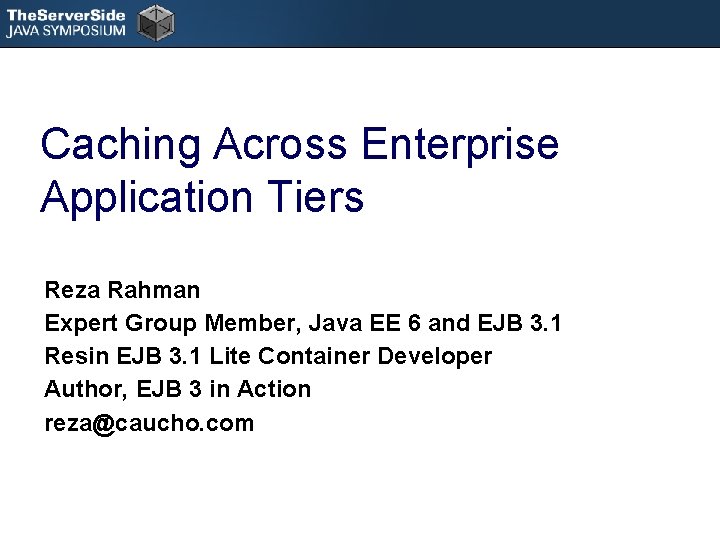 TheServerSide
JAVA SYMPOSIUM

Caching Across Enterprise Application Tiers

Reza Rahman
Expert Group Member, Java EE 6 and EJB 3.1
Resin EJB 3.1 Lite Container Developer
Author, EJB 3 in Action
reza@caucho.com